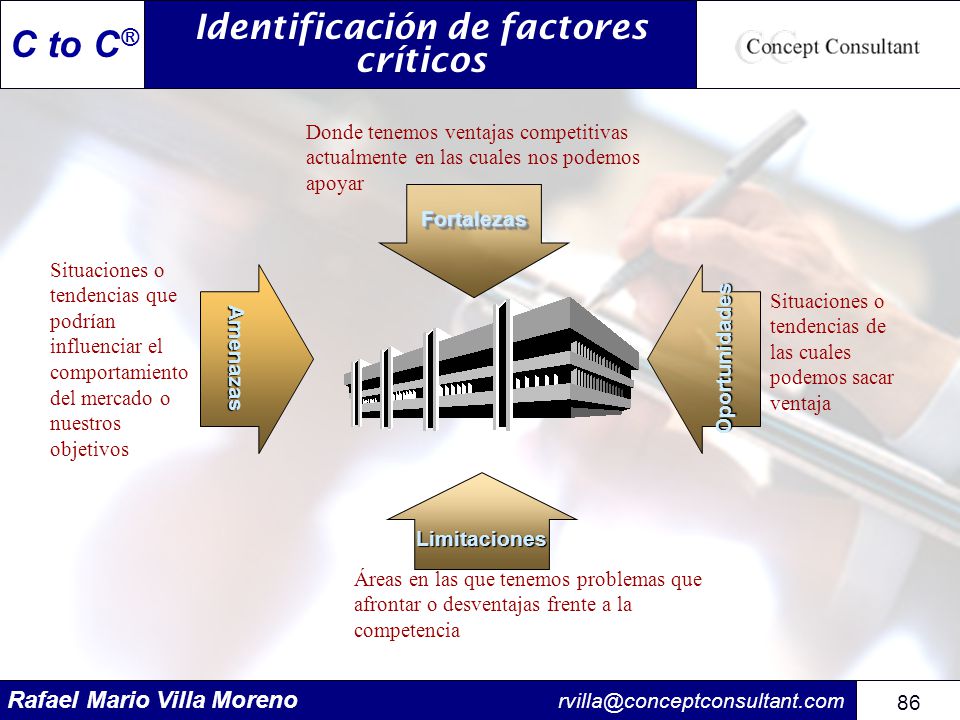 C to C®

Identificación de factores críticos

Concept Consultant

Donde tenemos ventajas competitivas actualmente en las cuales nos podemos apoyar

Fortalezas

Situaciones o tendencias que podrían influenciar el comportamiento del mercado o nuestros objetivos

Amenazas

Oportunidades

Situaciones o tendencias de las cuales podemos sacar ventaja

Limitaciones

Áreas en las que tenemos problemas que afrontar o desventajas frente a la competencia

Rafael Mario Villa Moreno

rvilla@conceptconsultant.com

86